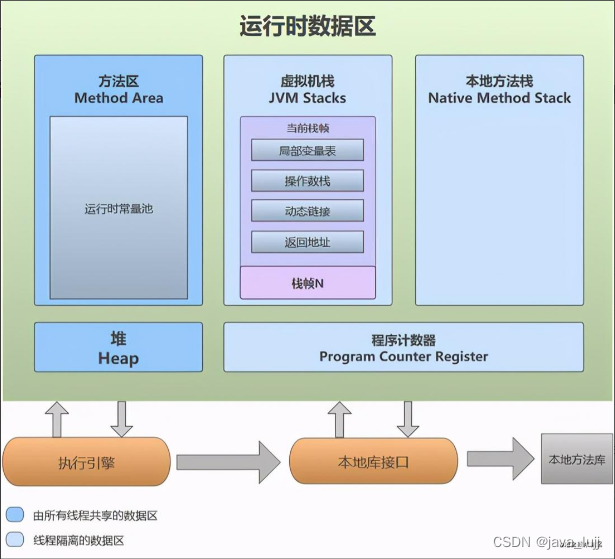 运行时数据区

方法区
Method Area

运行时常量池

虚拟机栈
JVM Stacks

当前栈帧

局部变量表

操作数栈

动态链接

返回地址

栈帧N

本地方法栈
Native Method Stack

堆
Heap

程序计数器
Program Counter Register

执行引擎

本地库接口

本地方法库

由所有线程共享的数据区

线程隔离的数据区

CSDN @java_lujj